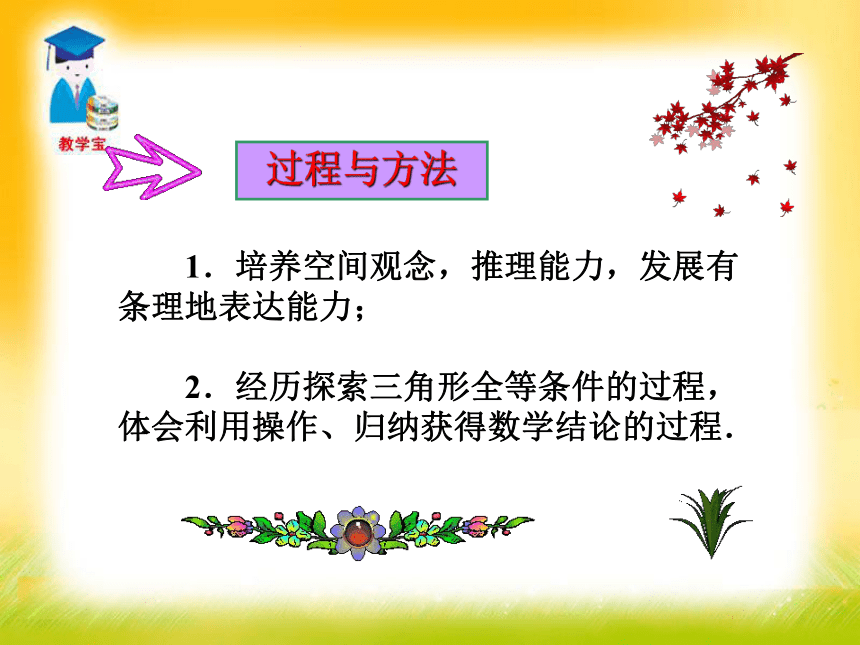 教学宝

过程与方法

1．培养空间观念，推理能力，发展有条理地表达能力；

2．经历探索三角形全等条件的过程，体会利用操作、归纳获得数学结论的过程．